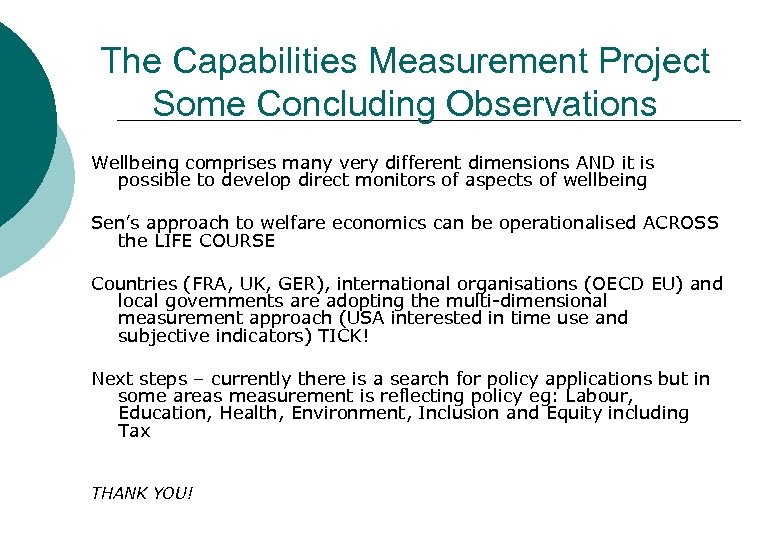 The Capabilities Measurement Project
Some Concluding Observations

Wellbeing comprises many very different dimensions AND it is possible to develop direct monitors of aspects of wellbeing

Sen's approach to welfare economics can be operationalised ACROSS the LIFE COURSE

Countries (FRA, UK, GER), international organisations (OECD EU) and local governments are adopting the multi-dimensional measurement approach (USA interested in time use and subjective indicators) TICK!

Next steps – currently there is a search for policy applications but in some areas measurement is reflecting policy eg: Labour, Education, Health, Environment, Inclusion and Equity including Tax

THANK YOU!